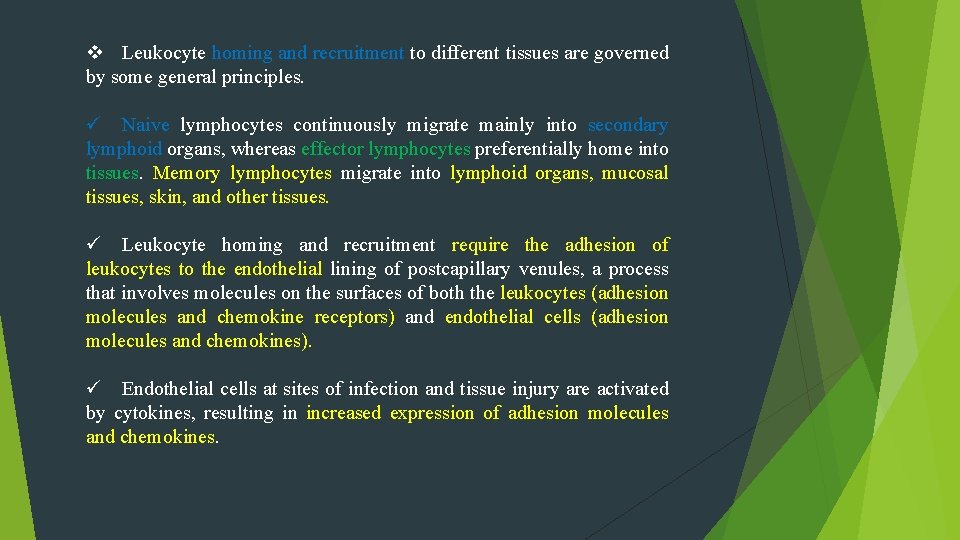 ❖ Leukocyte homing and recruitment to different tissues are governed by some general principles.

✓ Naive lymphocytes continuously migrate mainly into secondary lymphoid organs, whereas effector lymphocytes preferentially home into tissues. Memory lymphocytes migrate into lymphoid organs, mucosal tissues, skin, and other tissues.

✓ Leukocyte homing and recruitment require the adhesion of leukocytes to the endothelial lining of postcapillary venules, a process that involves molecules on the surfaces of both the leukocytes (adhesion molecules and chemokine receptors) and endothelial cells (adhesion molecules and chemokines).

✓ Endothelial cells at sites of infection and tissue injury are activated by cytokines, resulting in increased expression of adhesion molecules and chemokines.